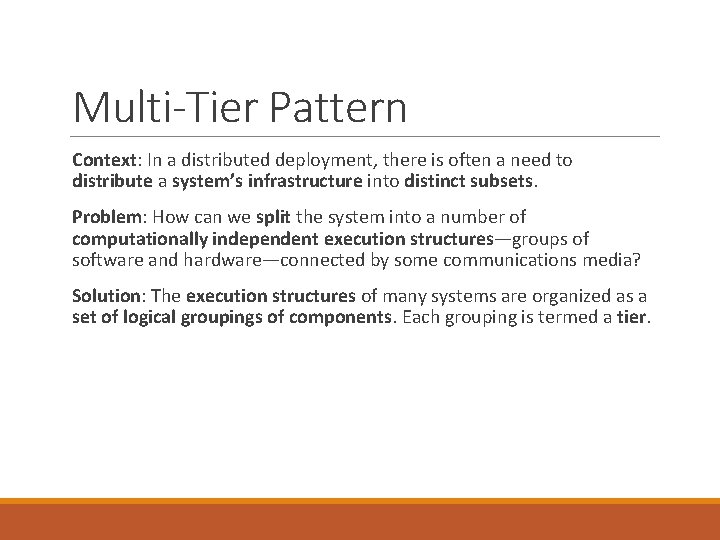 Multi-Tier Pattern

Context: In a distributed deployment, there is often a need to distribute a system's infrastructure into distinct subsets.

Problem: How can we split the system into a number of computationally independent execution structures—groups of software and hardware—connected by some communications media?

Solution: The execution structures of many systems are organized as a set of logical groupings of components. Each grouping is termed a tier.